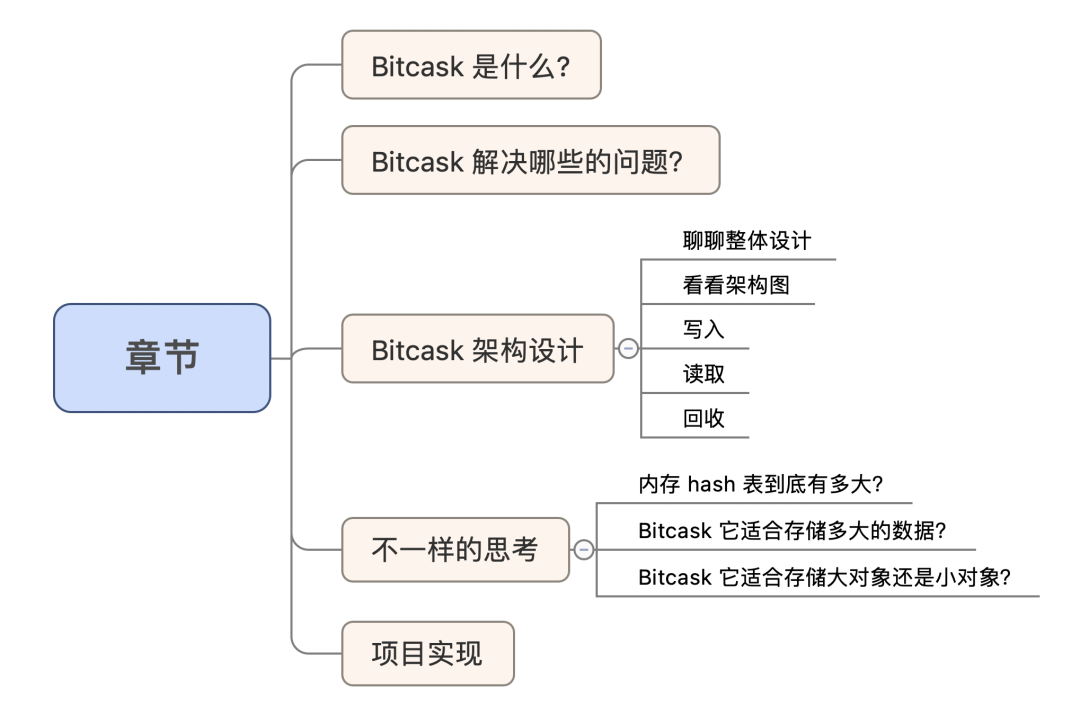 章节

Bitcask 是什么?

Bitcask 解决哪些的问题?

Bitcask 架构设计

聊聊整体设计

看看架构图

写入

读取

回收

不一样的思考

内存 hash 表到底有多大?

Bitcask 它适合存储多大的数据?

Bitcask 它适合存储大对象还是小对象?

项目实现